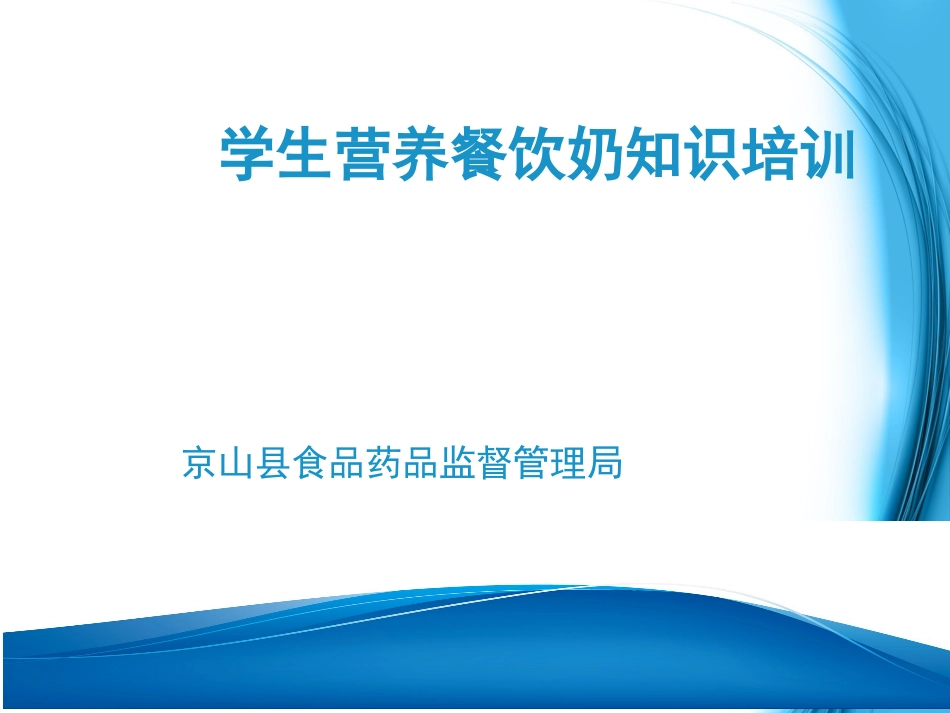 学生营养餐饮奶知识培训

京山县食品药品监督管理局